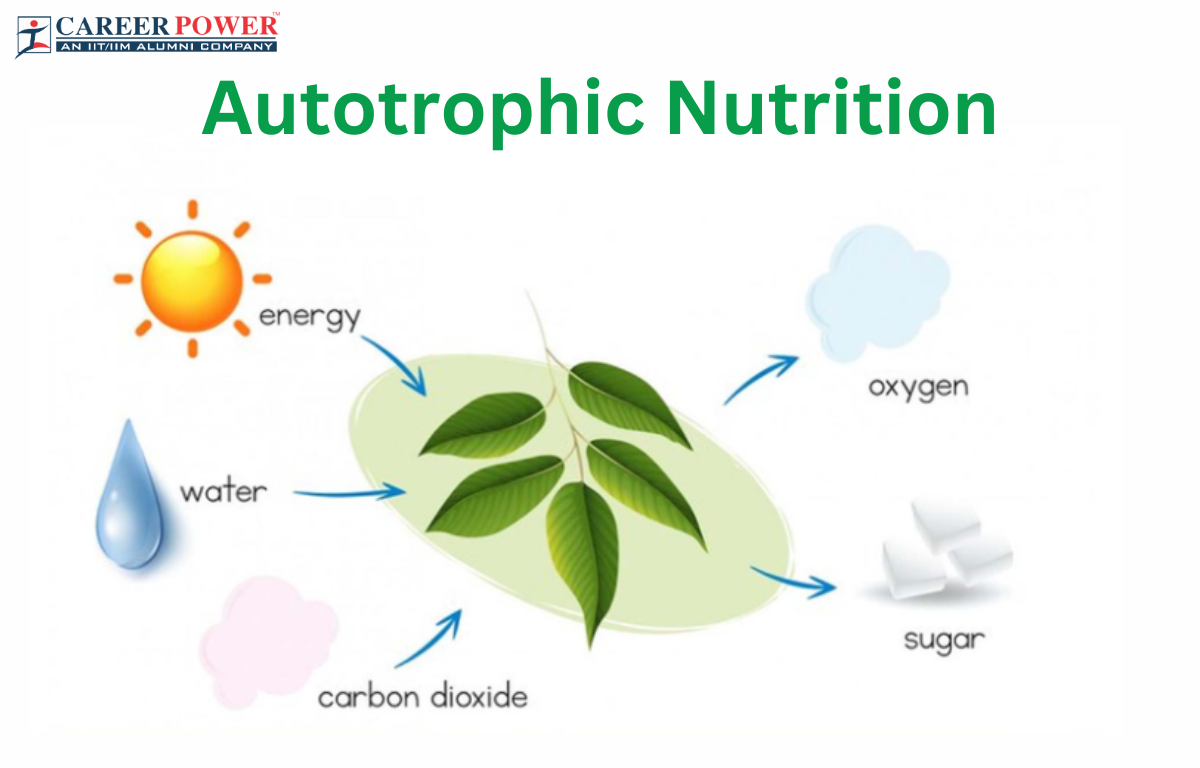 CAREER POWER™
AN IIT/IIM ALUMNI COMPANY

Autotrophic Nutrition

energy

water

carbon dioxide

oxygen

sugar